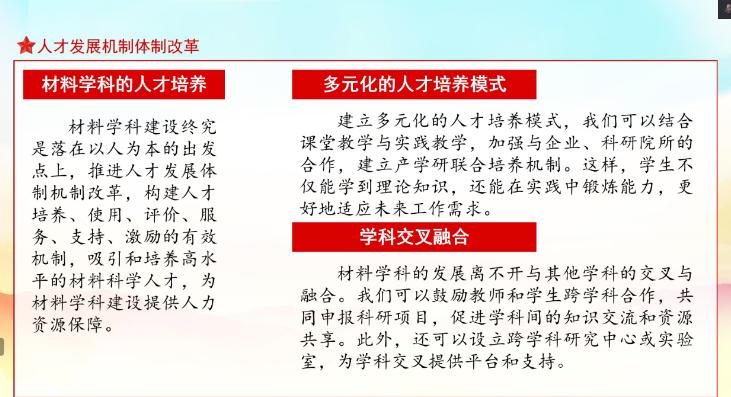 人才发展机制体制改革

材料学科的人才培养

材料学科建设终究是落在以人为本的出发点上，推进人才发展体制机制改革，构建人才培养、使用、评价、服务、支持、激励的有效机制，吸引和培养高水平的材料科学人才，为材料学科建设提供人力资源保障。

多元化的人才培养模式

建立多元化的人才培养模式，我们可以结合课堂教学与实践教学，加强与企业、科研院所的合作，建立产学研联合培养机制。这样，学生不仅能学到理论知识，还能在实践中锻炼能力，更好地适应未来工作需求。

学科交叉融合

材料学科的发展离不开与其他学科的交叉与融合。我们可以鼓励教师和学生跨学科合作，共同申报科研项目，促进学科间的知识交流和资源共享。此外，还可以设立跨学科研究中心或实验室，为学科交叉提供平台和支持。